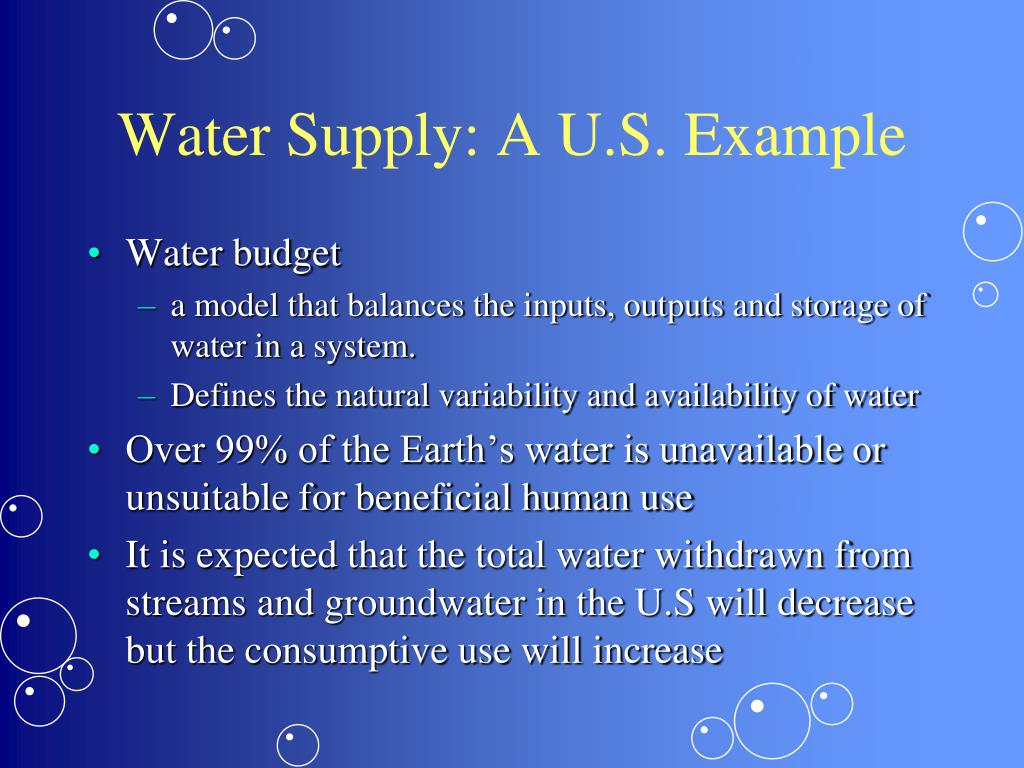 Water Supply: A U.S. Example

• Water budget
  – a model that balances the inputs, outputs and storage of water in a system.
  – Defines the natural variability and availability of water
• Over 99% of the Earth’s water is unavailable or unsuitable for beneficial human use
• It is expected that the total water withdrawn from streams and groundwater in the U.S will decrease but the consumptive use will increase